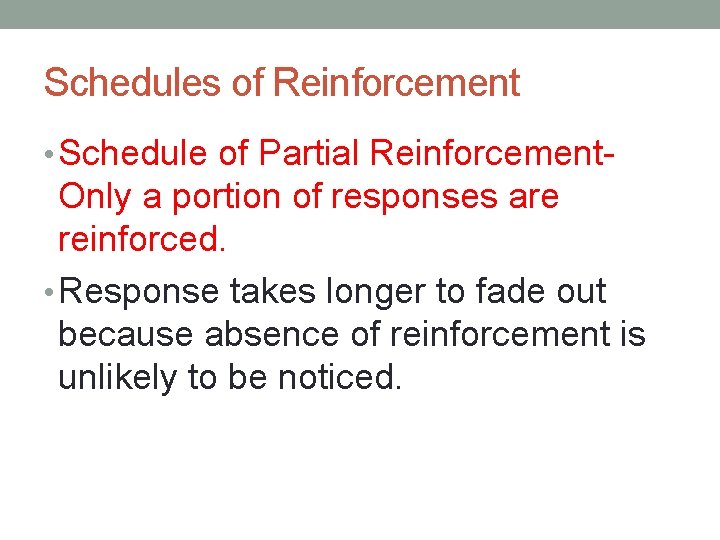 Schedules of Reinforcement

• Schedule of Partial Reinforcement- Only a portion of responses are reinforced.

• Response takes longer to fade out because absence of reinforcement is unlikely to be noticed.